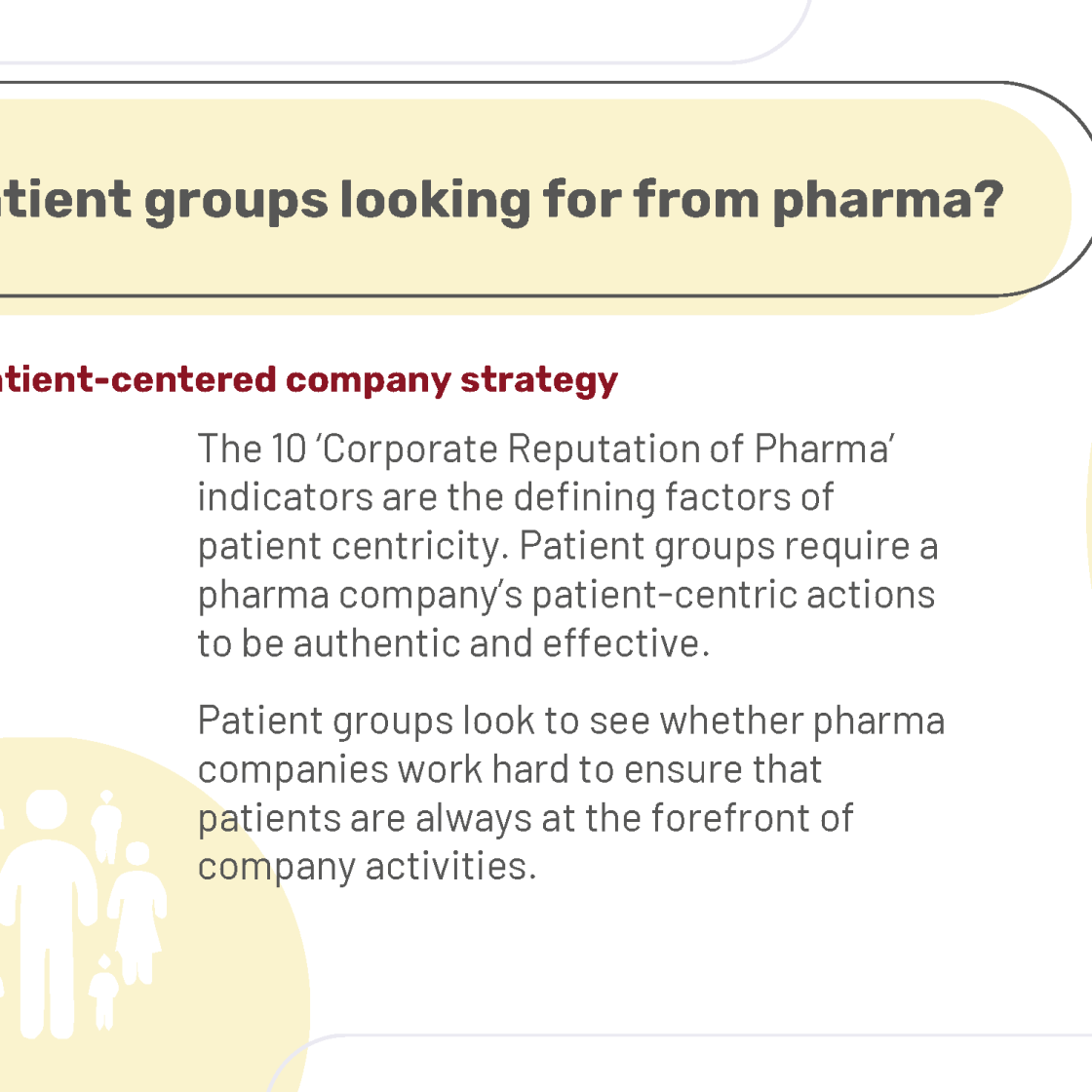 tient groups looking for from pharma?

tient-centered company strategy

The 10 'Corporate Reputation of Pharma' indicators are the defining factors of patient centricity. Patient groups require a pharma company's patient-centric actions to be authentic and effective.

Patient groups look to see whether pharma companies work hard to ensure that patients are always at the forefront of company activities.